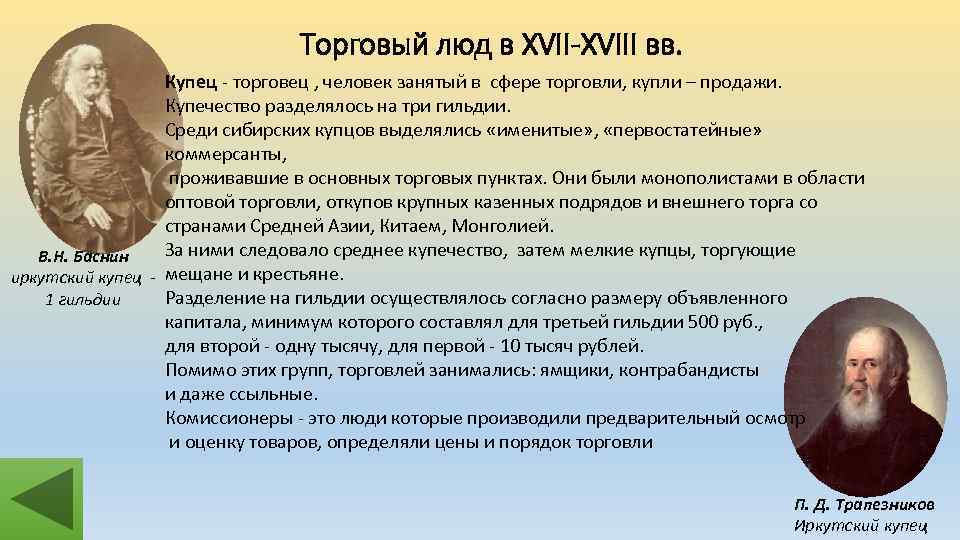 Торговый люд в XVII-XVIII вв.

Купец - торговец , человек занятый в сфере торговли, купли – продажи.
Купечество разделялось на три гильдии.
Среди сибирских купцов выделялись «именитые», «первостатейные» коммерсанты,
проживавшие в основных торговых пунктах. Они были монополистами в области оптовой торговли, откупов крупных казенных подрядов и внешнего торга со странами Средней Азии, Китаем, Монголией.
За ними следовало среднее купечество, затем мелкие купцы, торгующие мещане и крестьяне.
Разделение на гильдии осуществлялось согласно размеру объявленного капитала, минимум которого составлял для третьей гильдии 500 руб., для второй - одну тысячу, для первой - 10 тысяч рублей.
Помимо этих групп, торговлей занимались: ямщики, контрабандисты и даже ссыльные.
Комиссионеры - это люди которые производили предварительный осмотр и оценку товаров, определяли цены и порядок торговли

В.Н. Баснин
иркутский купец - 1 гильдии

П. Д. Трапезников
Иркутский купец